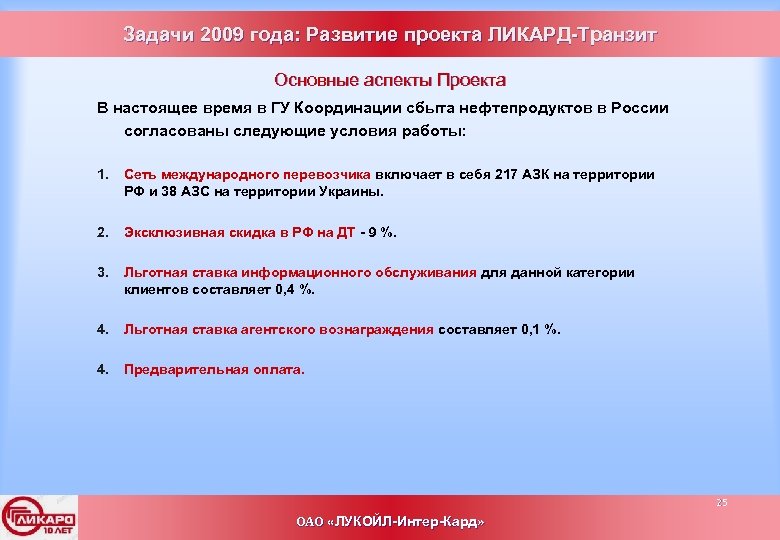 Задачи 2009 года: Развитие проекта ЛИКАРД-Транзит

Основные аспекты Проекта

В настоящее время в ГУ Координации сбыта нефтепродуктов в России согласованы следующие условия работы:

1. Сеть международного перевозчика включает в себя 217 АЗК на территории РФ и 38 АЗС на территории Украины.

2. Эксклюзивная скидка в РФ на ДТ - 9 %.

3. Льготная ставка информационного обслуживания для данной категории клиентов составляет 0,4 %.

4. Льготная ставка агентского вознаграждения составляет 0,1 %.

4. Предварительная оплата.

ЛИКАРД 10 ЛЕТ

25

ОАО «ЛУКОЙЛ-Интер-Кард»